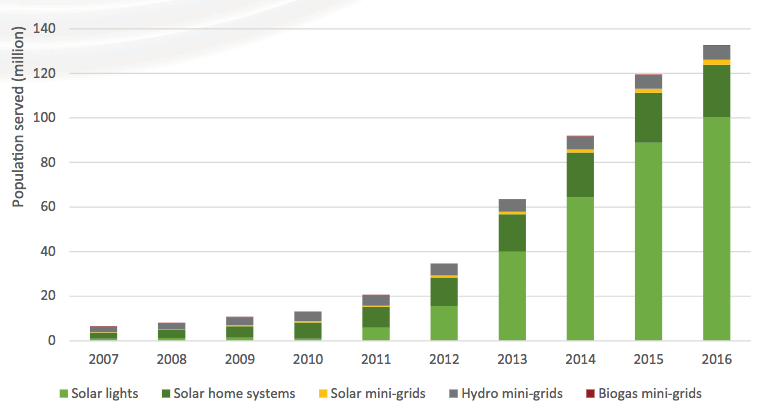 Population served (million)

140
120
100
80
60
40
20
0

2007 2008 2009 2010 2011 2012 2013 2014 2015 2016

Solar lights
Solar home systems
Solar mini-grids
Hydro mini-grids
Biogas mini-grids